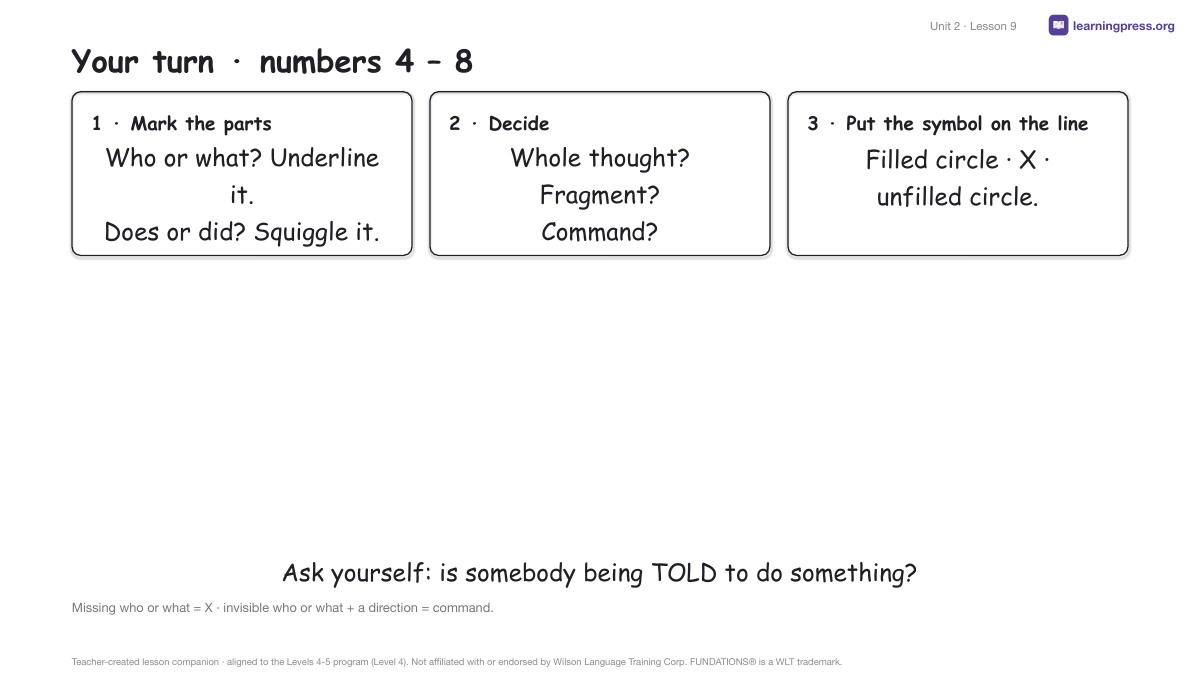 Unit 2 · Lesson 9

learningpress.org

Your turn · numbers 4 – 8

1 · Mark the parts
Who or what? Underline it.
Does or did? Squiggle it.

2 · Decide
Whole thought?
Fragment?
Command?

3 · Put the symbol on the line
Filled circle · X · unfilled circle.

Ask yourself: is somebody being TOLD to do something?

Missing who or what = X · invisible who or what + a direction = command.

Teacher-created lesson companion · aligned to the Levels 4-5 program (Level 4). Not affiliated with or endorsed by Wilson Language Training Corp. FUNDATIONS® is a WLT trademark.